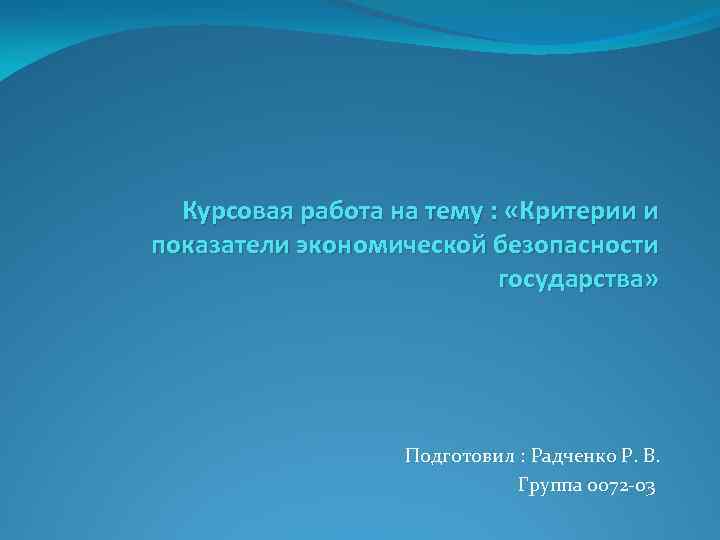 Курсовая работа на тему : «Критерии и показатели экономической безопасности государства»

Подготовил : Радченко Р. В.
Группа 0072-03